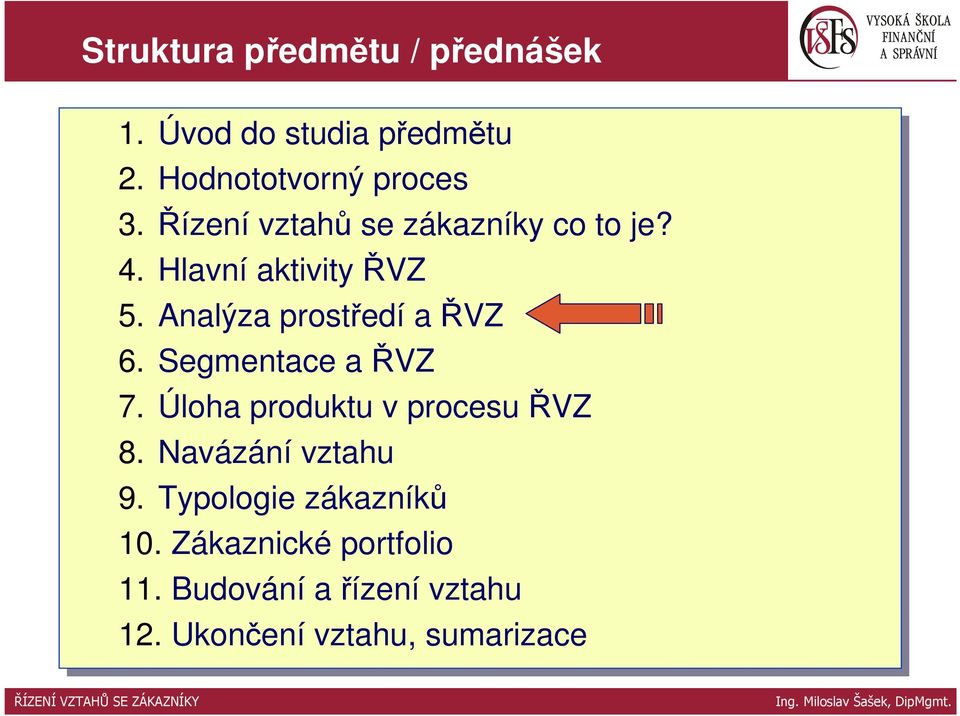 Struktura předmětu / přednášek

VŠFS VYSOKÁ ŠKOLA FINANČNÍ A SPRÁVNÍ

1. Úvod do studia předmětu
2. Hodnototvorný proces
3. Řízení vztahů se zákazníky co to je?
4. Hlavní aktivity ŘVZ
5. Analýza prostředí a ŘVZ
6. Segmentace a ŘVZ
7. Úloha produktu v procesu ŘVZ
8. Navázání vztahu
9. Typologie zákazníků
10. Zákaznické portfolio
11. Budování a řízení vztahu
12. Ukončení vztahu, sumarizace

ŘÍZENÍ VZTAHŮ SE ZÁKAZNÍKY

Ing. Miloslav Šašek, DipMgmt.